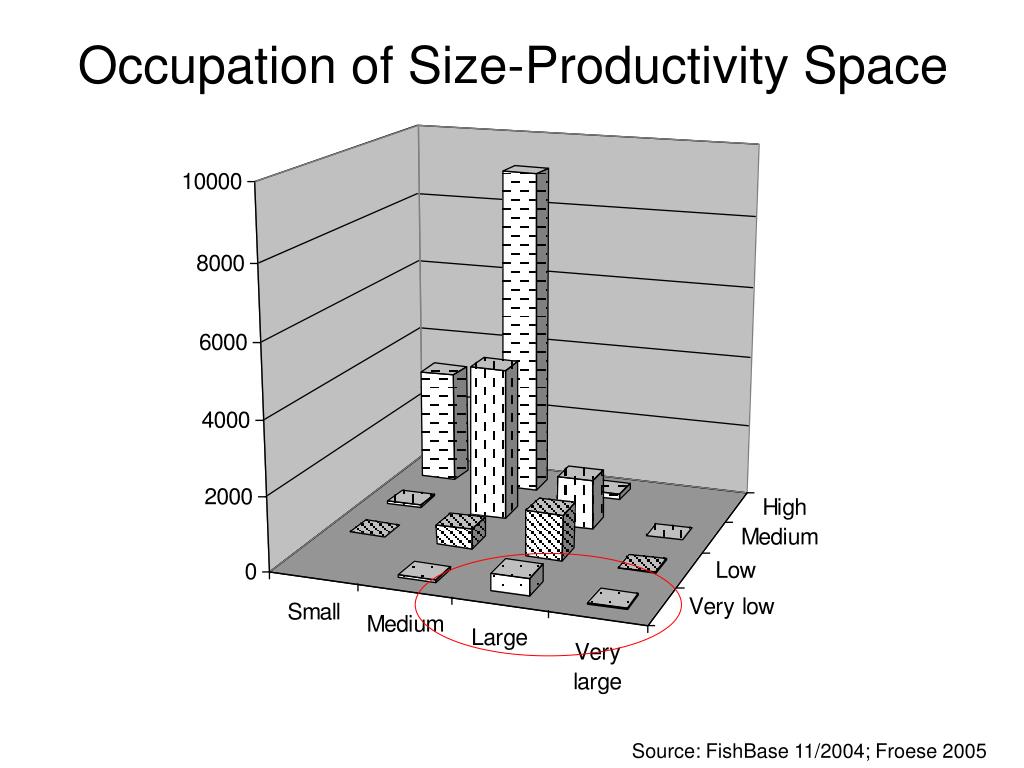 Occupation of Size-Productivity Space

10000
8000
6000
4000
2000
0

Small
Medium
Large
Very large

High
Medium
Low
Very low

Source: FishBase 11/2004; Froese 2005